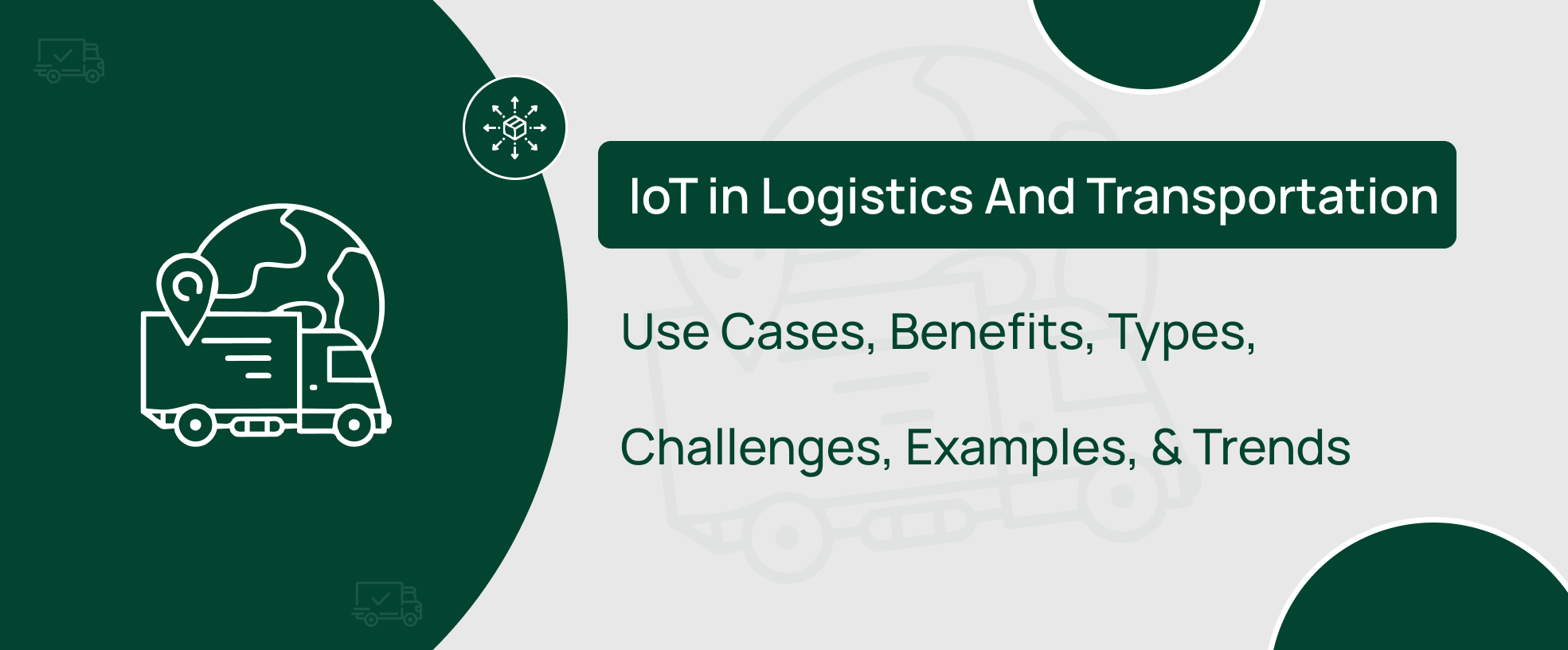 IoT in Logistics And Transportation

Use Cases, Benefits, Types,

Challenges, Examples, & Trends